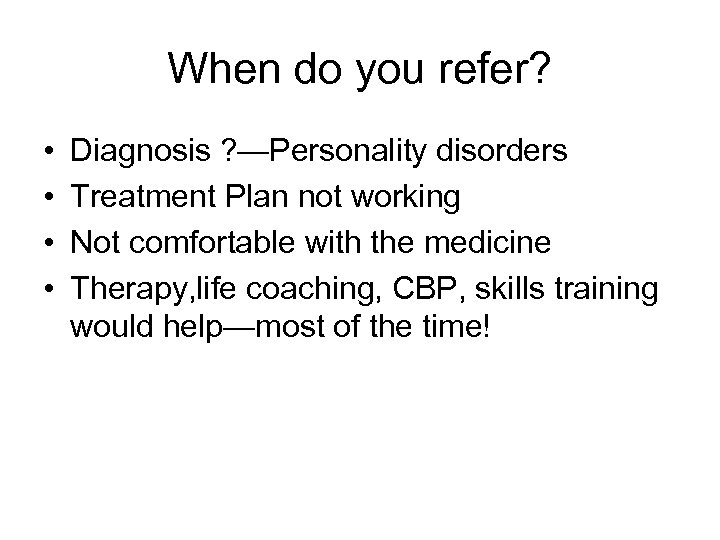 When do you refer?

• Diagnosis ?—Personality disorders
• Treatment Plan not working
• Not comfortable with the medicine
• Therapy,life coaching, CBP, skills training would help—most of the time!